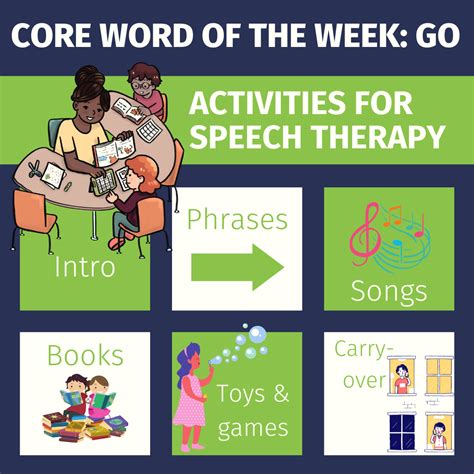 CORE WORD OF THE WEEK: GO

ACTIVITIES FOR SPEECH THERAPY

Intro

Phrases

Songs

Books

Toys & games

Carry-over